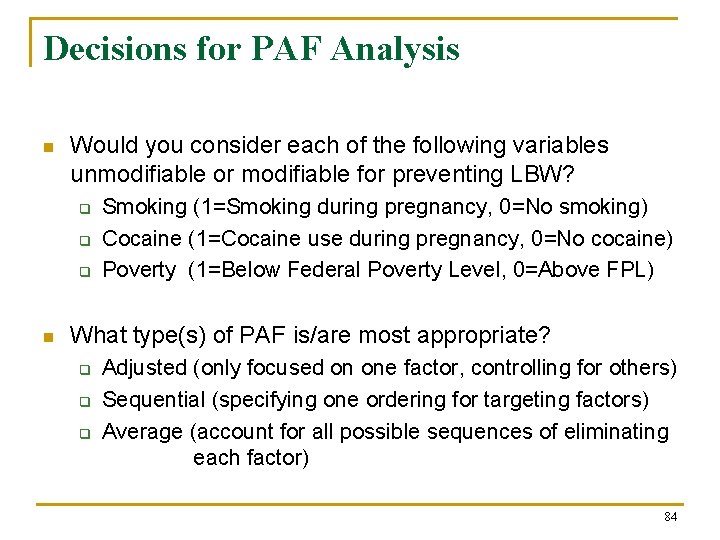 Decisions for PAF Analysis

Would you consider each of the following variables unmodifiable or modifiable for preventing LBW?

Smoking (1=Smoking during pregnancy, 0=No smoking)

Cocaine (1=Cocaine use during pregnancy, 0=No cocaine)

Poverty (1=Below Federal Poverty Level, 0=Above FPL)

What type(s) of PAF is/are most appropriate?

Adjusted (only focused on one factor, controlling for others)

Sequential (specifying one ordering for targeting factors)

Average (account for all possible sequences of eliminating each factor)

84